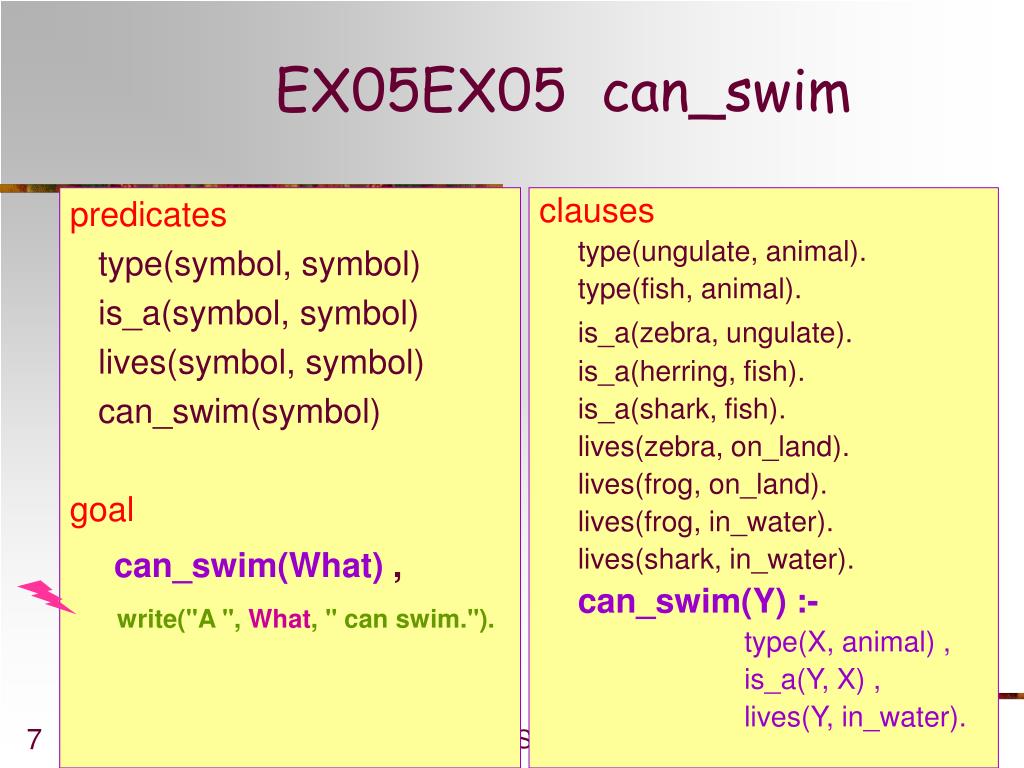 EX05EX05 can_swim

predicates
type(symbol, symbol)
is_a(symbol, symbol)
lives(symbol, symbol)
can_swim(symbol)

goal
can_swim(What) ,
write("A ", What, " can swim.").

clauses
type(ungulate, animal).
type(fish, animal).
is_a(zebra, ungulate).
is_a(herring, fish).
is_a(shark, fish).
lives(zebra, on_land).
lives(frog, on_land).
lives(frog, in_water).
lives(shark, in_water).
can_swim(Y) :-
type(X, animal) ,
is_a(Y, X) ,
lives(Y, in_water).

7